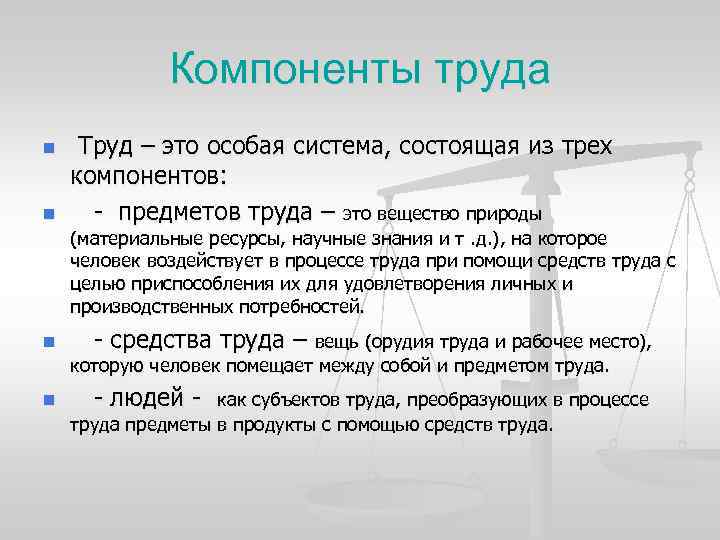 Компоненты труда

Труд – это особая система, состоящая из трех компонентов:

- предметов труда – это вещество природы (материальные ресурсы, научные знания и т .д.), на которое человек воздействует в процессе труда при помощи средств труда с целью приспособления их для удовлетворения личных и производственных потребностей.

- средства труда – вещь (орудия труда и рабочее место), которую человек помещает между собой и предметом труда.

- людей - как субъектов труда, преобразующих в процессе труда предметы в продукты с помощью средств труда.